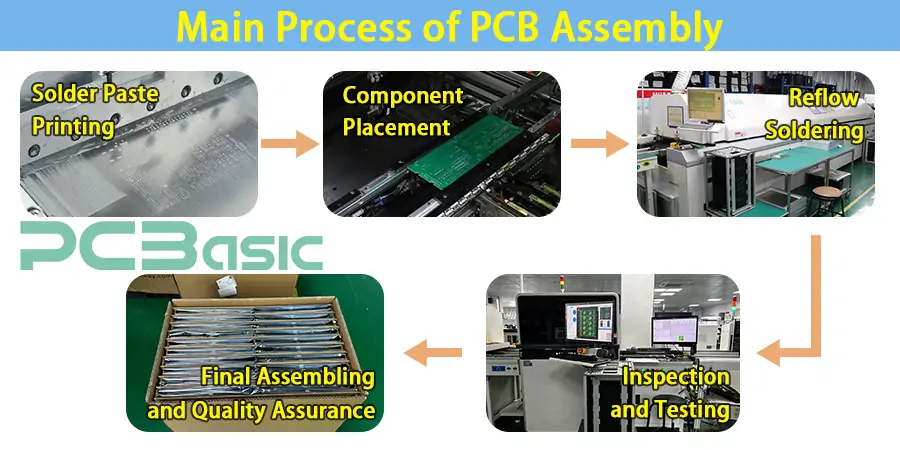 Main Process of PCB Assembly

Solder Paste Printing

Component Placement

Reflow Soldering

PCBasic

Final Assembling and Quality Assurance

Inspection and Testing